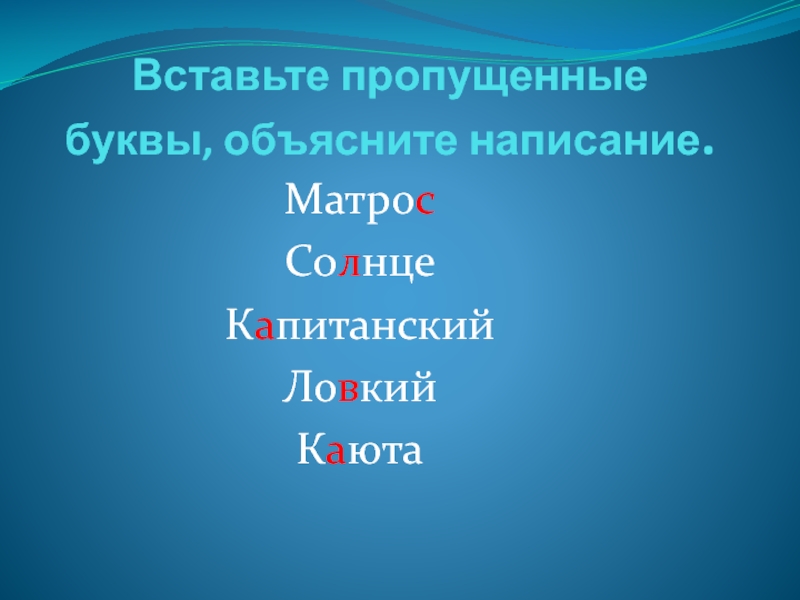 Вставьте пропущенные буквы, объясните написание.

Матрос

Солнце

Капитанский

Ловкий

Каюта